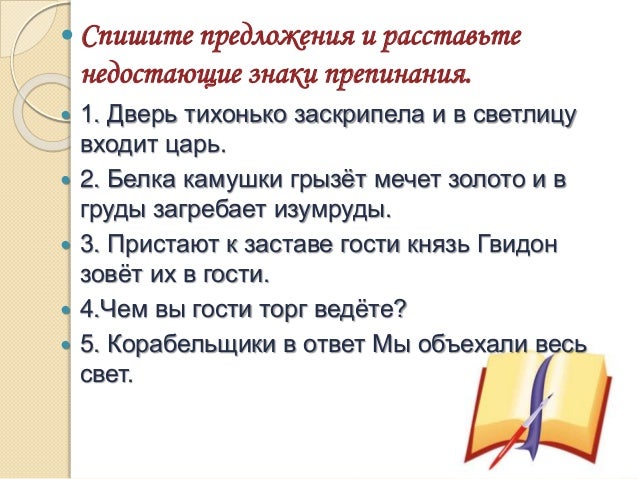 Спишите предложения и расставьте недостающие знаки препинания.

1. Дверь тихонько заскрипела и в светлицу входит царь.

2. Белка камушки грызёт мечет золото и в груды загребает изумруды.

3. Пристают к заставе гости князь Гвидон зовёт их в гости.

4.Чем вы гости торг ведёте?

5. Корабельщики в ответ Мы объехали весь свет.